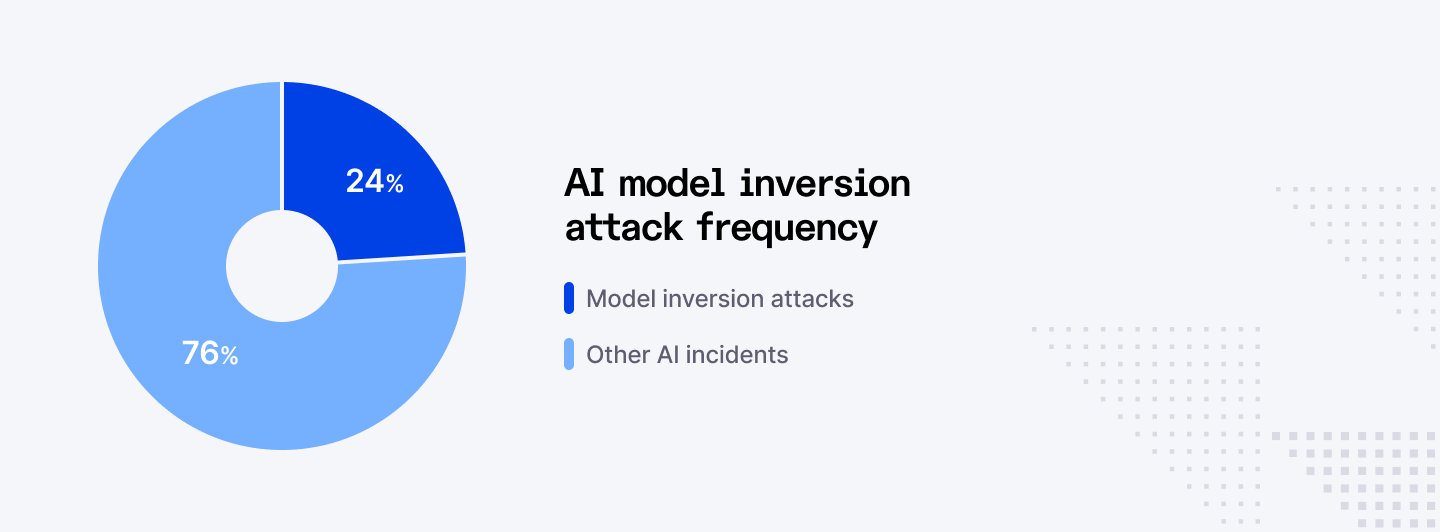 24%

76%

AI model inversion attack frequency

Model inversion attacks

Other AI incidents